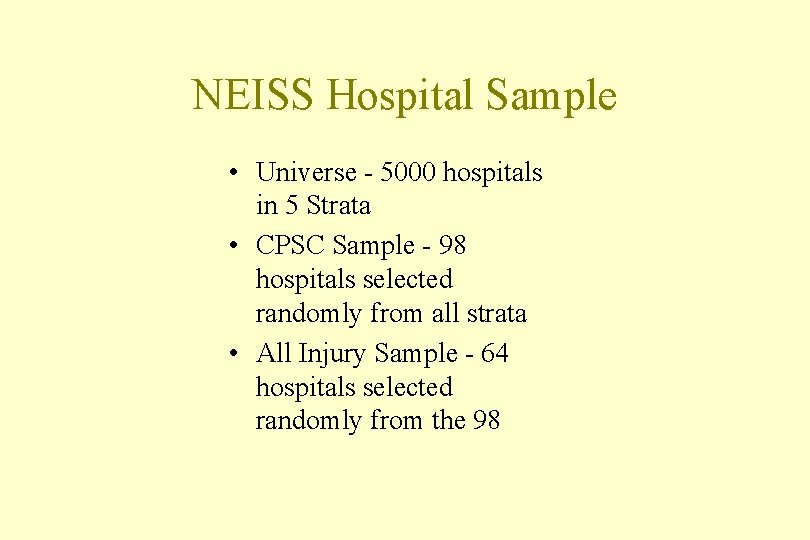 NEISS Hospital Sample

• Universe - 5000 hospitals in 5 Strata
• CPSC Sample - 98 hospitals selected randomly from all strata
• All Injury Sample - 64 hospitals selected randomly from the 98